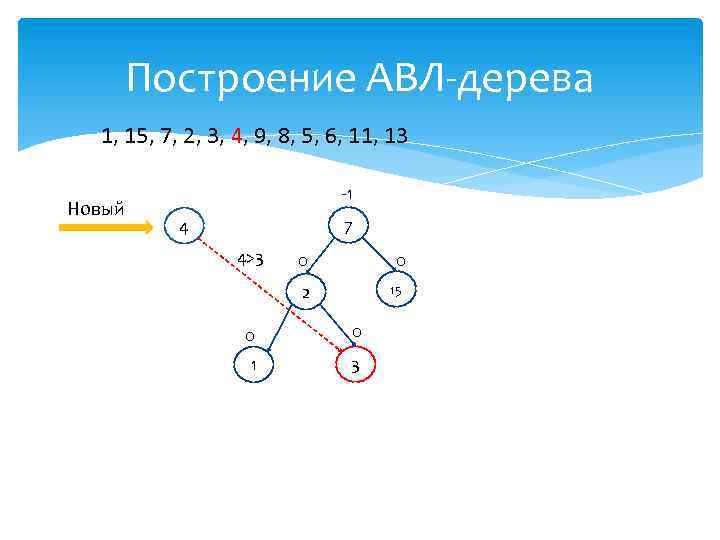 Построение АВЛ-дерева

1, 15, 7, 2, 3, 4, 9, 8, 5, 6, 11, 13

Новый

4

4>3

-1

7

0

0

2

15

0

0

1

3